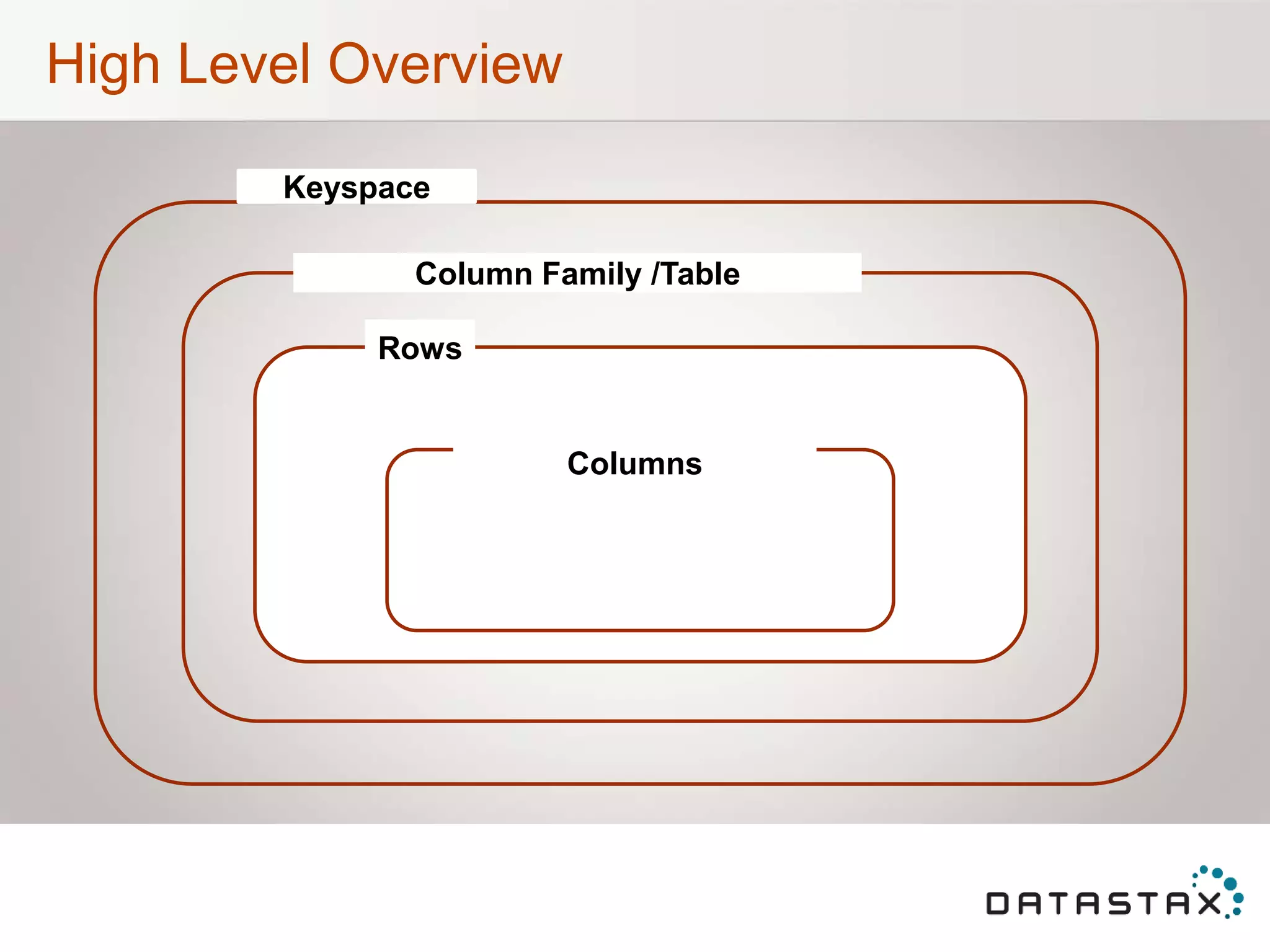 High Level Overview

Keyspace

Column Family /Table

Rows

Columns

DATASTAX